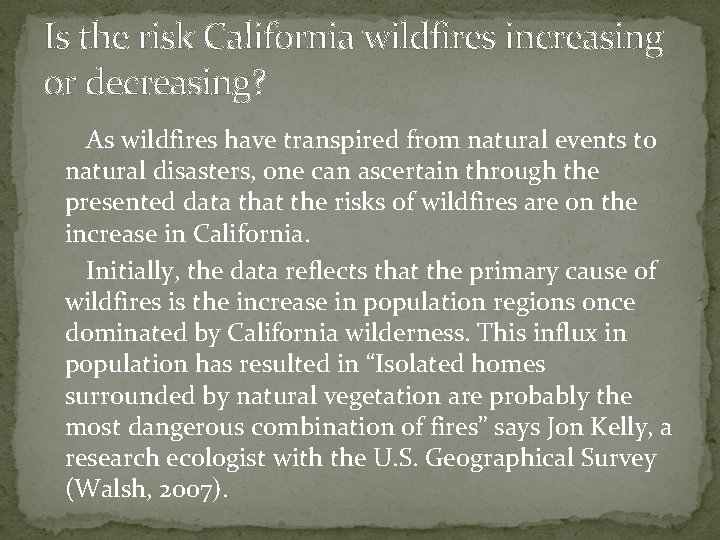 Is the risk California wildfires increasing or decreasing?

As wildfires have transpired from natural events to natural disasters, one can ascertain through the presented data that the risks of wildfires are on the increase in California.

Initially, the data reflects that the primary cause of wildfires is the increase in population regions once dominated by California wilderness. This influx in population has resulted in “Isolated homes surrounded by natural vegetation are probably the most dangerous combination of fires” says Jon Kelly, a research ecologist with the U.S. Geographical Survey (Walsh, 2007).